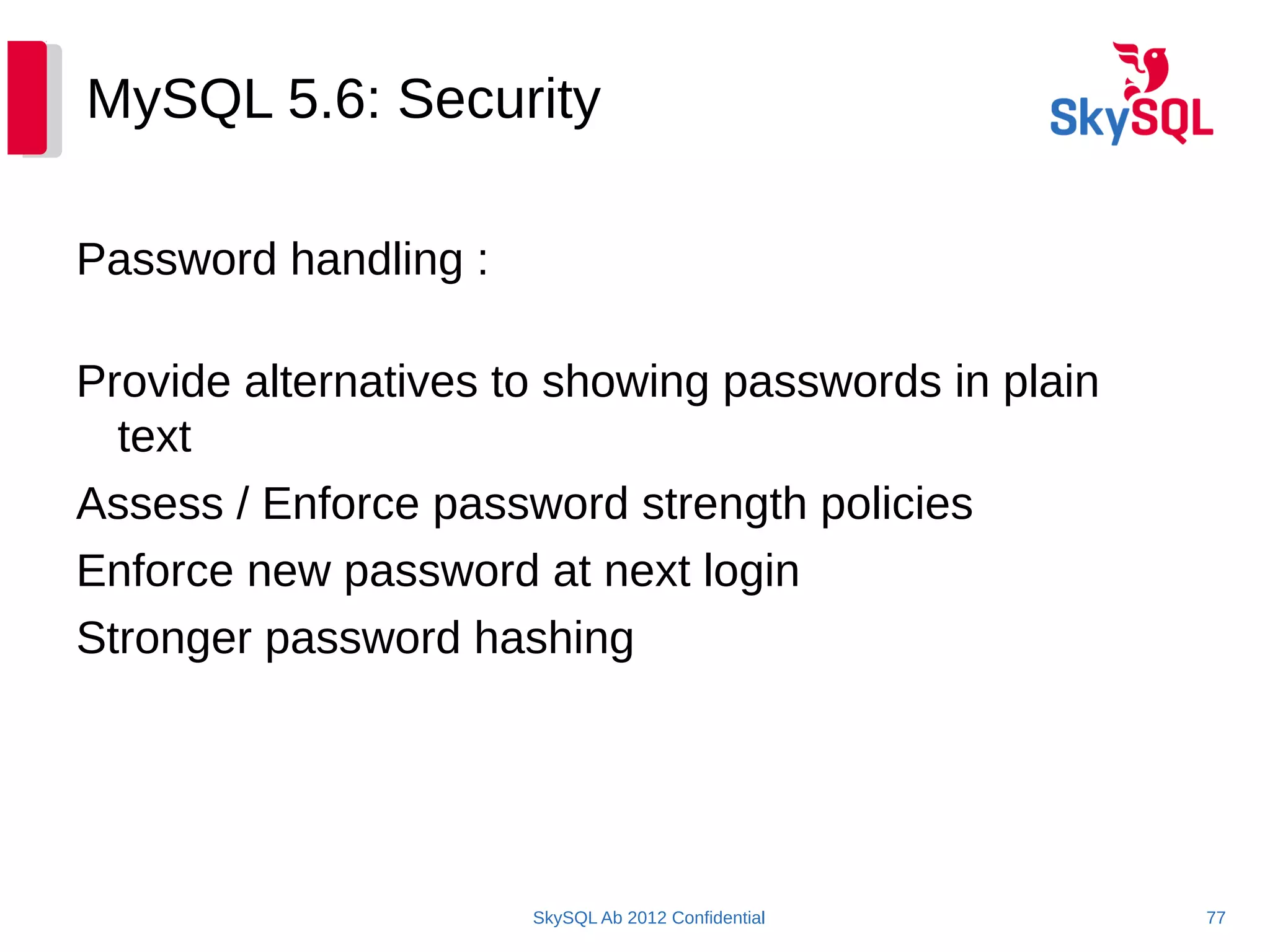 MySQL 5.6: Security

SkySQL

Password handling :

Provide alternatives to showing passwords in plain text

Assess / Enforce password strength policies

Enforce new password at next login

Stronger password hashing

SkySQL Ab 2012 Confidential

77